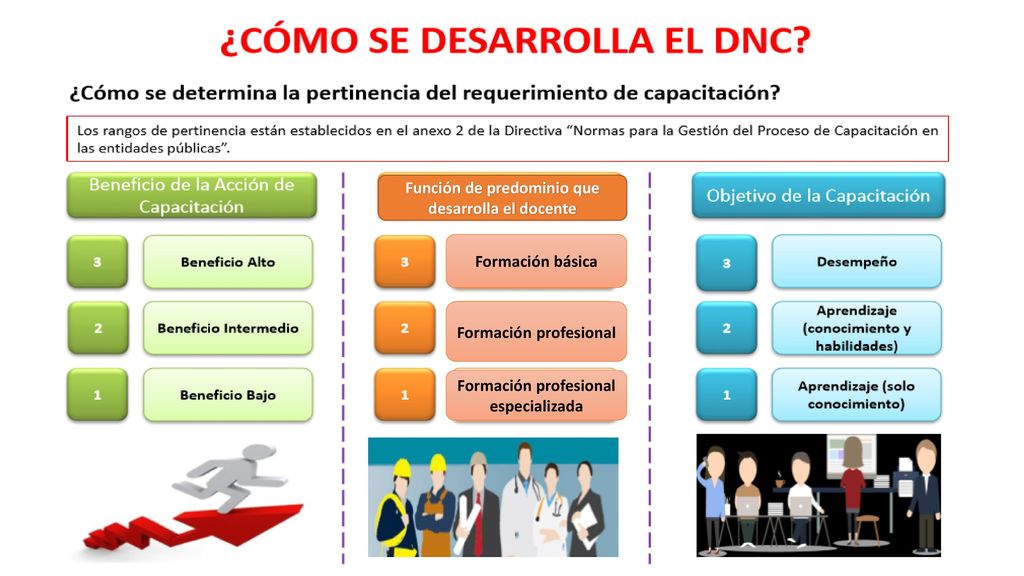 ¿CÓMO SE DESARROLLA EL DNC?

¿Cómo se determina la pertinencia del requerimiento de capacitación?

Los rangos de pertinencia están establecidos en el anexo 2 de la Directiva "Normas para la Gestión del Proceso de Capacitación en las entidades públicas".

Beneficio de la Acción de Capacitación

3 Beneficio Alto

2 Beneficio Intermedio

1 Beneficio Bajo

Función de predominio que desarrolla el docente

3 Formación básica

2 Formación profesional

1 Formación profesional especializada

Objetivo de la Capacitación

3 Desempeño

2 Aprendizaje (conocimiento y habilidades)

1 Aprendizaje (solo conocimiento)